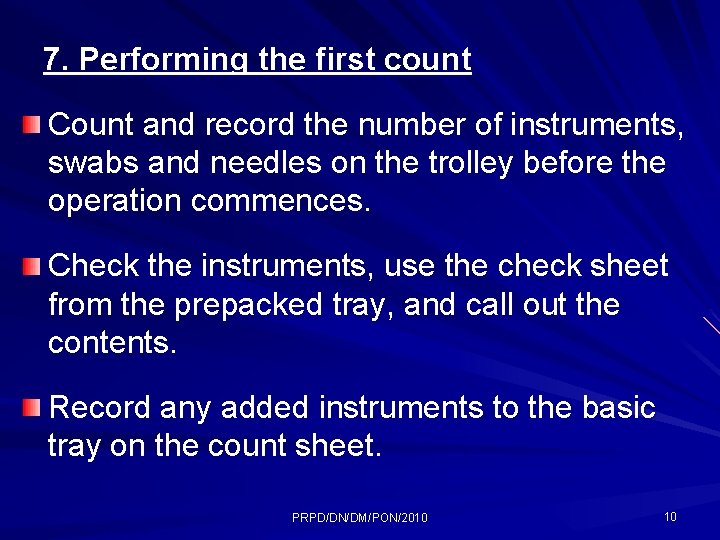 7. Performing the first count

Count and record the number of instruments, swabs and needles on the trolley before the operation commences.

Check the instruments, use the check sheet from the prepacked tray, and call out the contents.

Record any added instruments to the basic tray on the count sheet.

PRPD/DN/DM/PON/2010

10